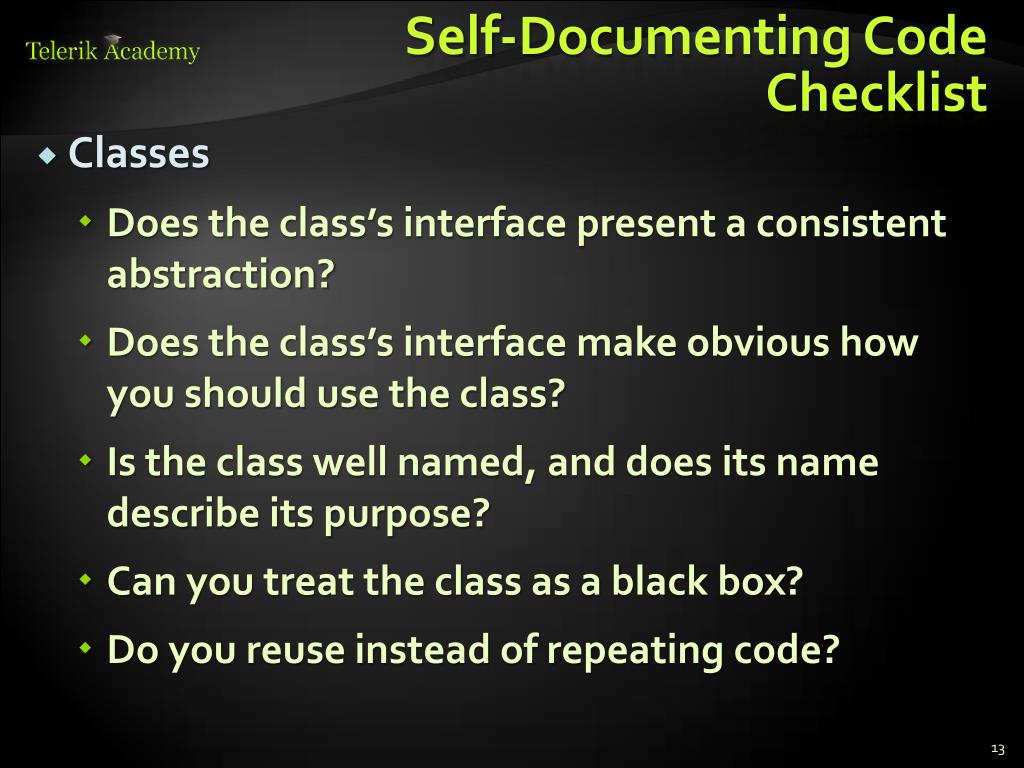 Telerik Academy

Self-Documenting Code Checklist

Classes

Does the class's interface present a consistent abstraction?

Does the class's interface make obvious how you should use the class?

Is the class well named, and does its name describe its purpose?

Can you treat the class as a black box?

Do you reuse instead of repeating code?

13